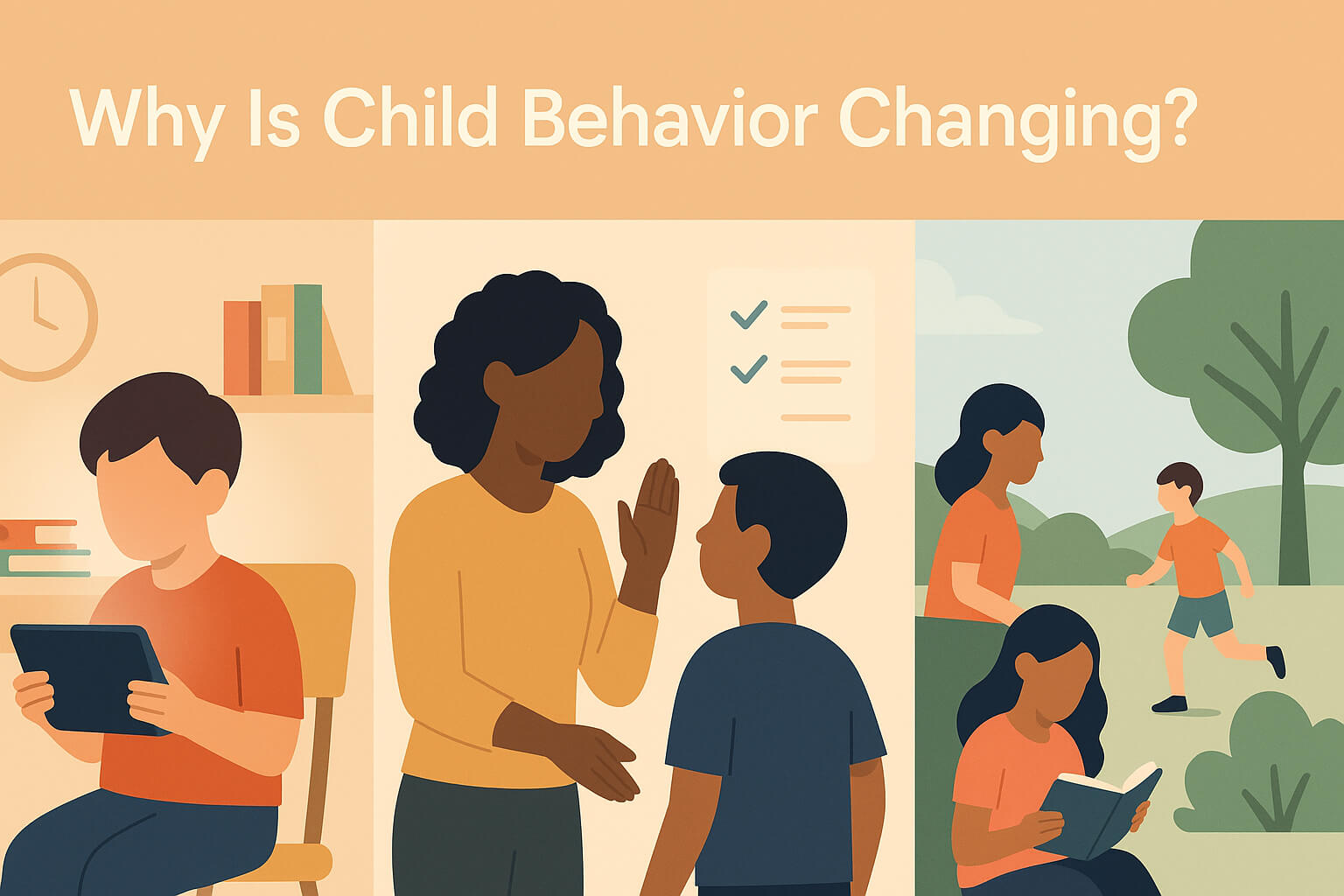 Why Is Child Behavior Changing?